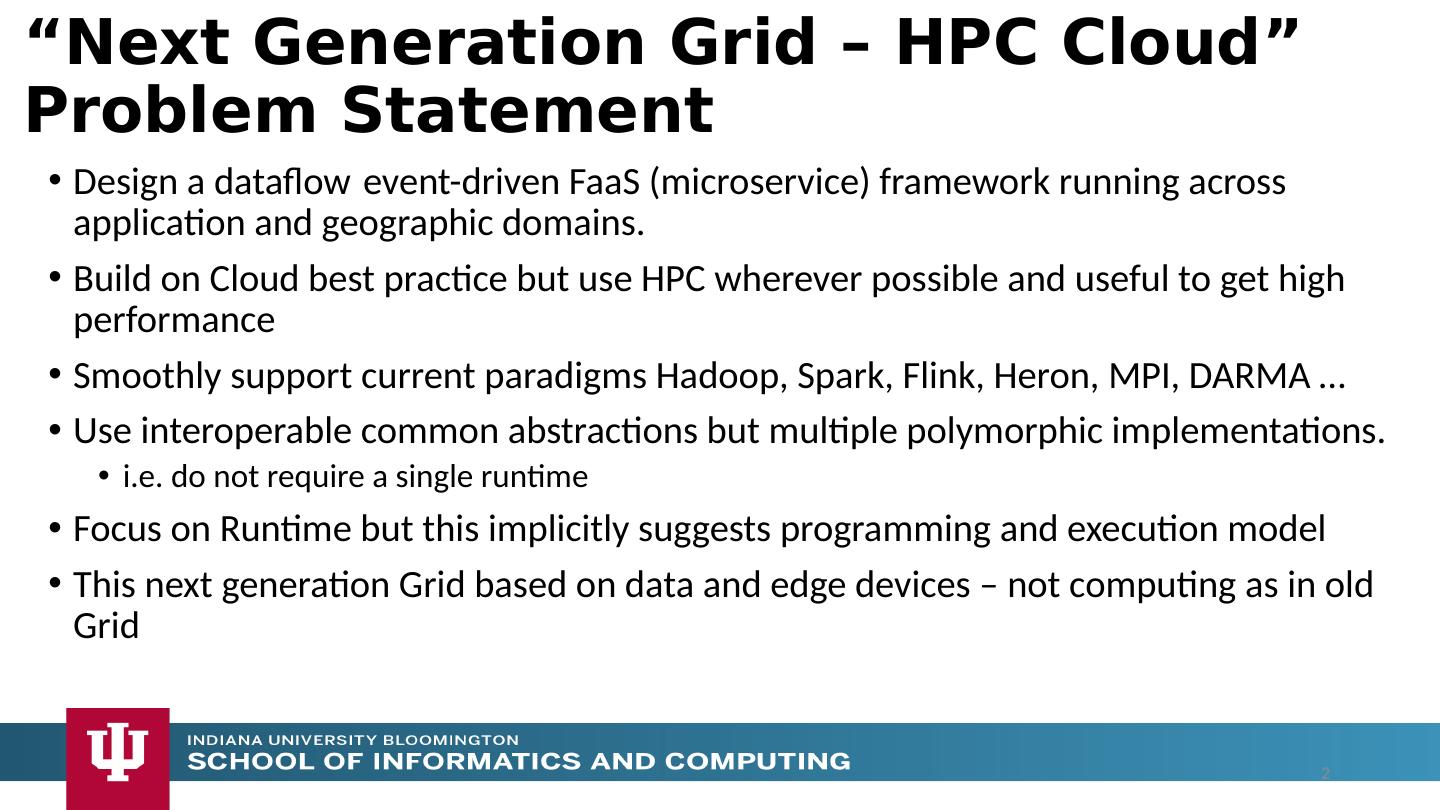 “Next Generation Grid – HPC Cloud” Problem Statement

• Design a dataflow event-driven FaaS (microservice) framework running across application and geographic domains.

• Build on Cloud best practice but use HPC wherever possible and useful to get high performance

• Smoothly support current paradigms Hadoop, Spark, Flink, Heron, MPI, DARMA …

• Use interoperable common abstractions but multiple polymorphic implementations.
  • i.e. do not require a single runtime

• Focus on Runtime but this implicitly suggests programming and execution model

• This next generation Grid based on data and edge devices – not computing as in old Grid

INDIANA UNIVERSITY BLOOMINGTON
SCHOOL OF INFORMATICS AND COMPUTING

2